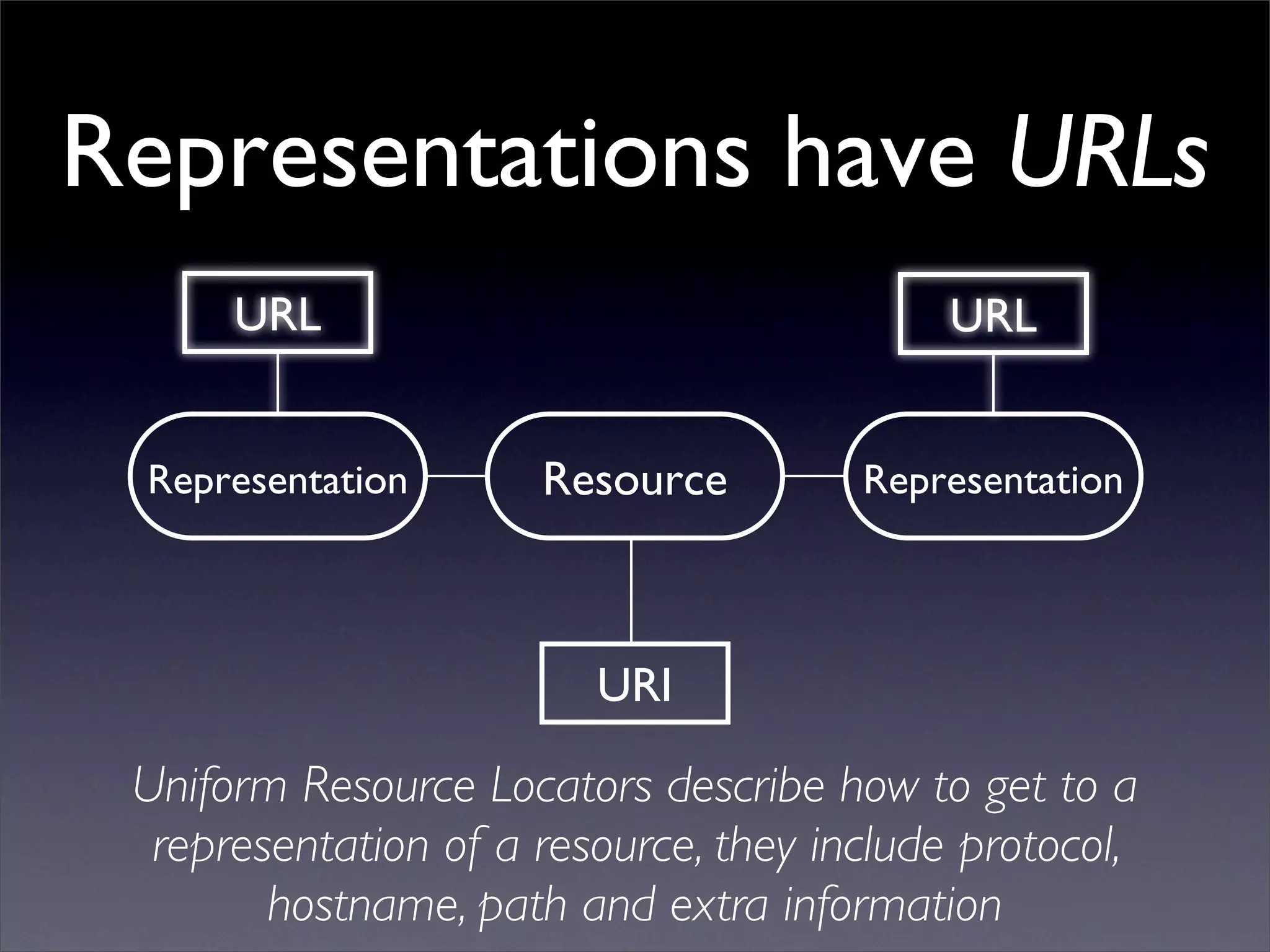 Representations have URLs

URL

URL

Representation

Resource

Representation

URI

Uniform Resource Locators describe how to get to a representation of a resource, they include protocol, hostname, path and extra information